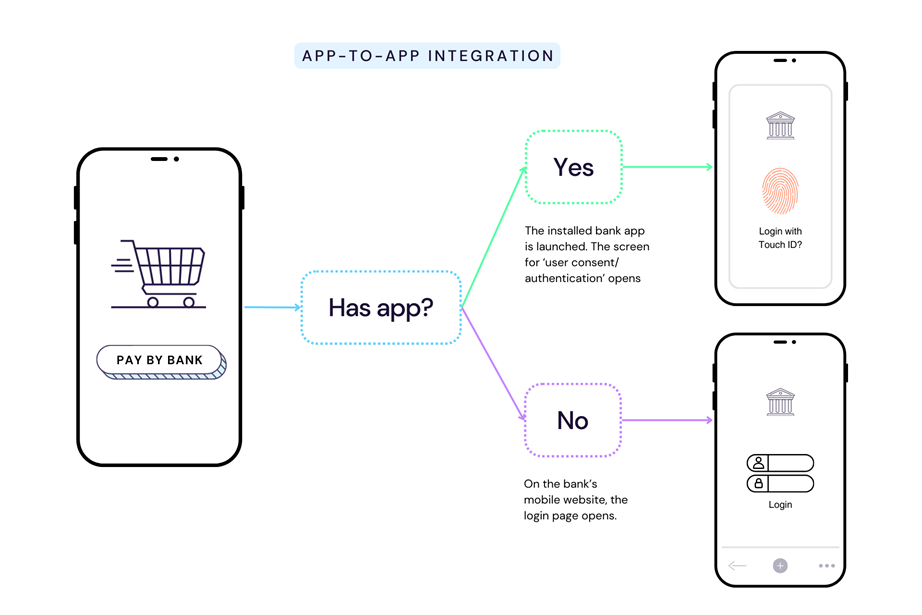 APP-TO-APP INTEGRATION

PAY BY BANK

Has app?

Yes

The installed bank app is launched. The screen for 'user consent/ authentication' opens

Login with Touch ID?

No

On the bank's mobile website, the login page opens.

Login